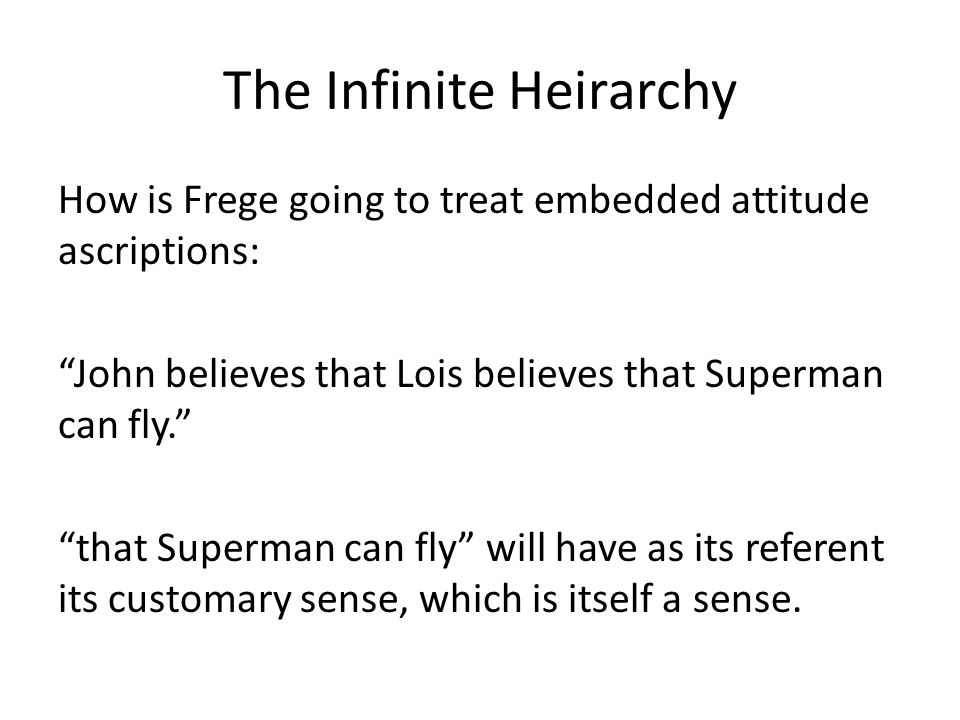 The Infinite Heirarchy

How is Frege going to treat embedded attitude ascriptions:

“John believes that Lois believes that Superman can fly.”

“that Superman can fly” will have as its referent its customary sense, which is itself a sense.